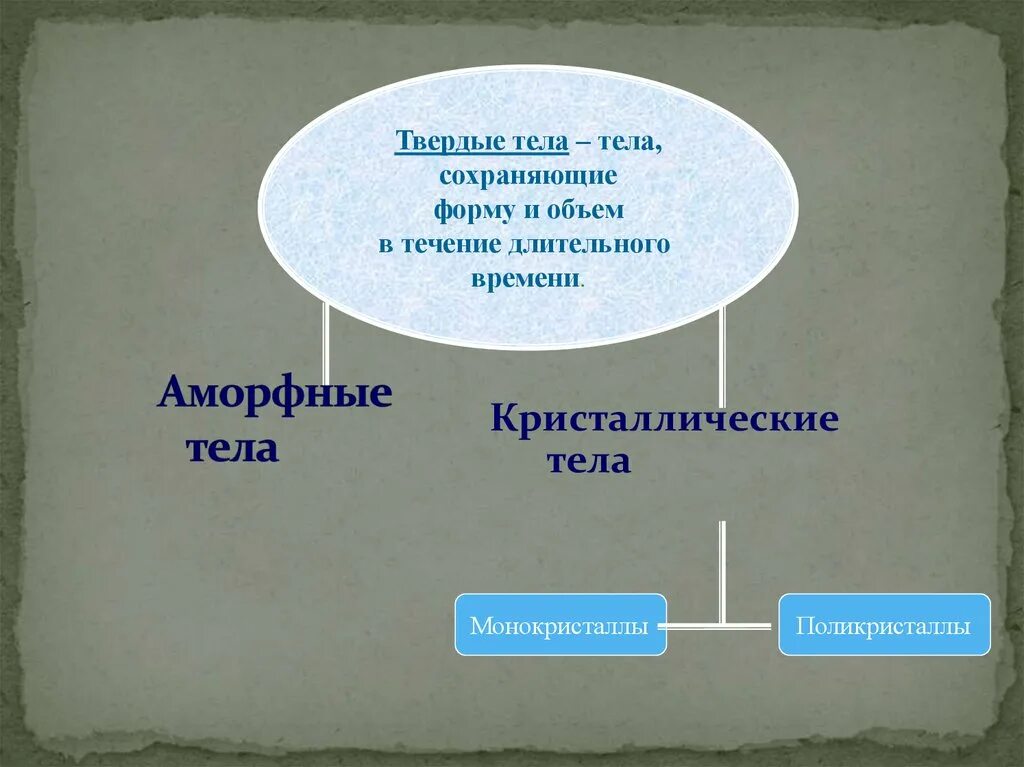 Твердые тела – тела, сохраняющие форму и объем в течение длительного времени.

Аморфные тела

Кристаллические тела

Монокристаллы

Поликристаллы